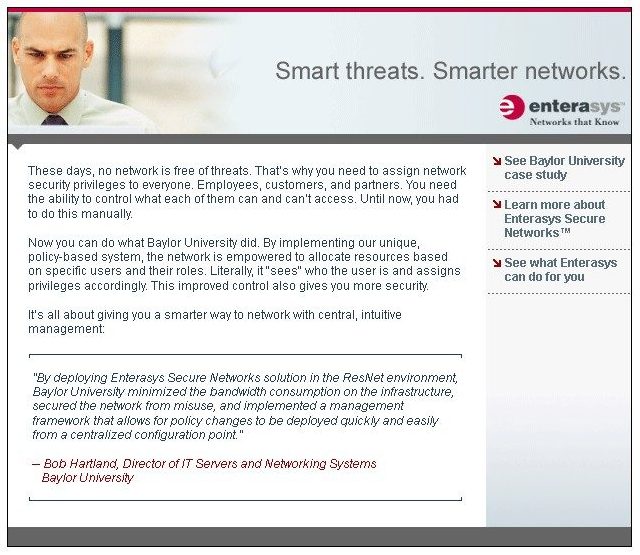 Smart threats. Smarter networks.

enterasys
Networks that Know

These days, no network is free of threats. That's why you need to assign network security privileges to everyone. Employees, customers, and partners. You need the ability to control what each of them can and can't access. Until now, you had to do this manually.

Now you can do what Baylor University did. By implementing our unique, policy-based system, the network is empowered to allocate resources based on specific users and their roles. Literally, it "sees" who the user is and assigns privileges accordingly. This improved control also gives you more security.

It's all about giving you a smarter way to network with central, intuitive management:

"By deploying Enterasys Secure Networks solution in the ResNet environment, Baylor University minimized the bandwidth consumption on the infrastructure, secured the network from misuse, and implemented a management framework that allows for policy changes to be deployed quickly and easily from a centralized configuration point."

– Bob Hartland, Director of IT Servers and Networking Systems
Baylor University

See Baylor University case study

Learn more about Enterasys Secure Networks™

See what Enterasys can do for you